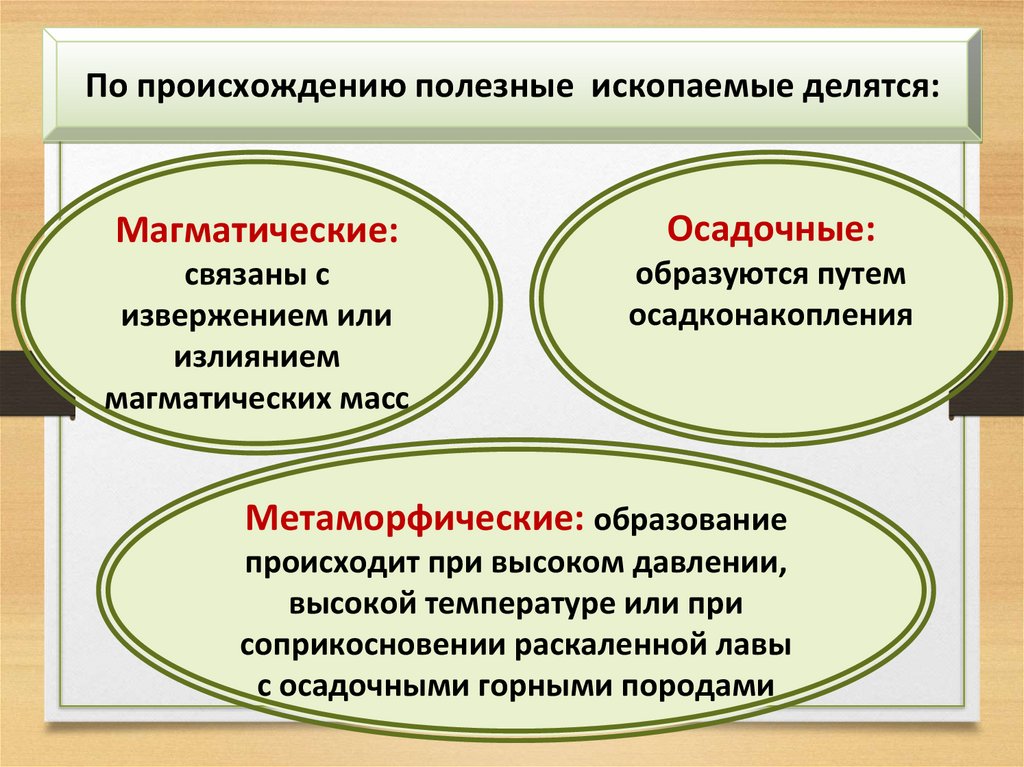 По происхождению полезные ископаемые делятся:

Магматические: связаны с извержением или излиянием магматических масс

Осадочные: образуются путем осадконакопления

Метаморфические: образование происходит при высоком давлении, высокой температуре или при соприкосновении раскаленной лавы с осадочными горными породами